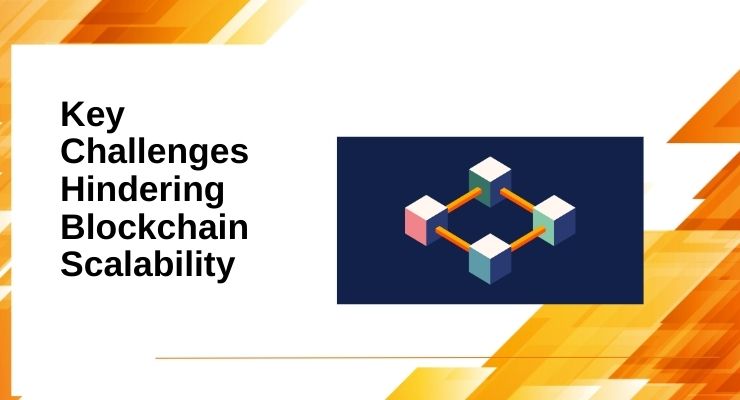 Key Challenges Hindering Blockchain Scalability